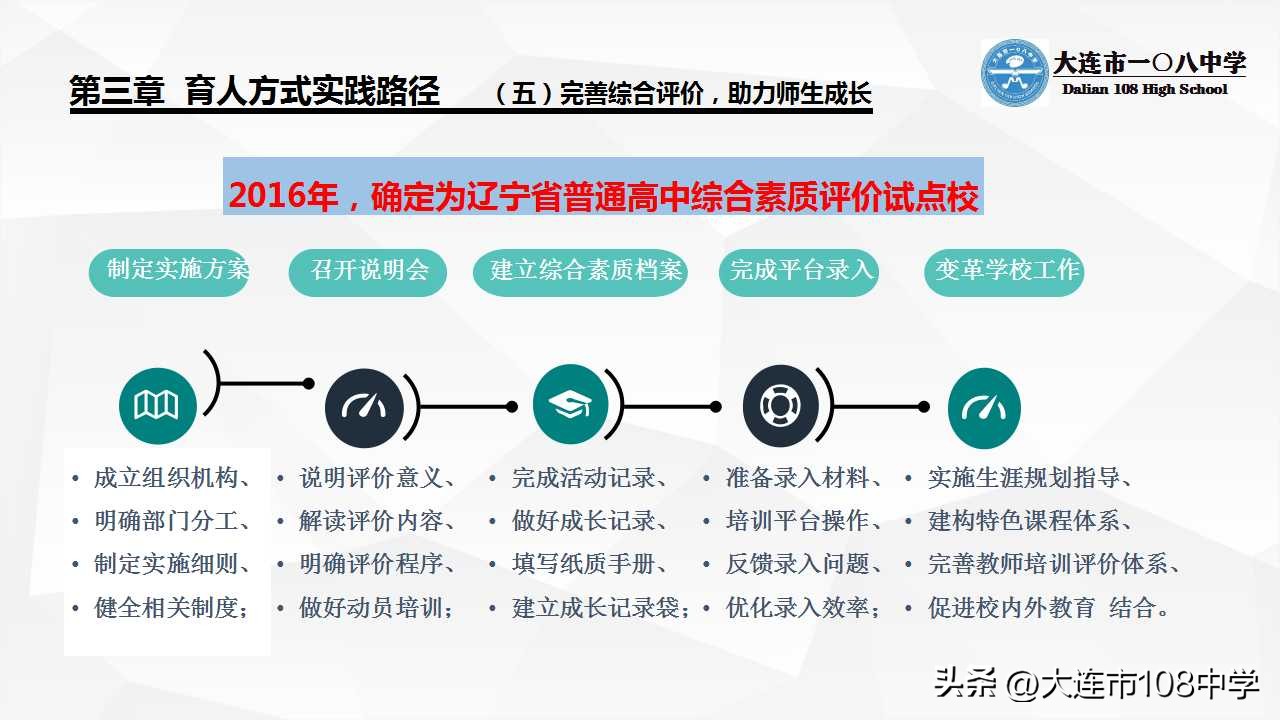 第三章 育人方式实践路径 （五）完善综合评价，助力师生成长

大连市一〇八中学
Dalian 108 High School

2016年，确定为辽宁省普通高中综合素质评价试点校

制定实施方案

召开说明会

建立综合素质档案

完成平台录入

变革学校工作

• 成立组织机构、
• 明确部门分工、
• 制定实施细则、
• 健全相关制度；

• 说明评价意义、
• 解读评价内容、
• 明确评价程序、
• 做好动员培训；

• 完成活动记录、
• 做好成长记录、
• 填写纸质手册、
• 建立成长记录袋；

• 准备录入材料、
• 培训平台操作、
• 反馈录入问题、
• 优化录入效率；

• 实施生涯规划指导、
• 建构特色课程体系、
• 完善教师培训评价体系、
• 促进校内外教育 结合。

头条 @大连市108中学